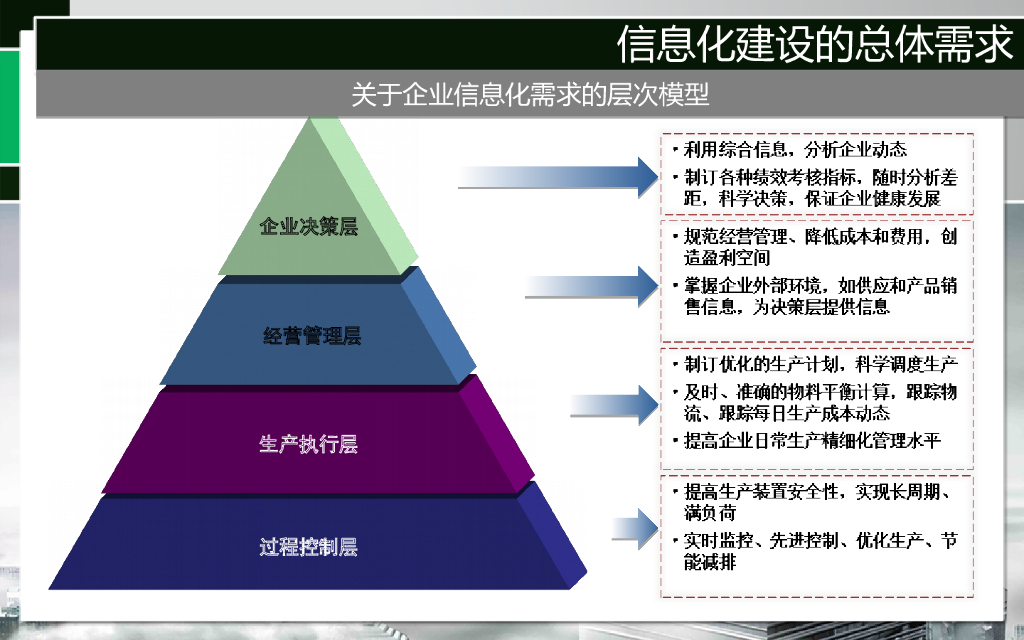 信息化建设的总体需求

关于企业信息化需求的层次模型

企业决策层

经营管理层

生产执行层

过程控制层

• 利用综合信息，分析企业动态
• 制订各种绩效考核指标，随时分析差距，科学决策，保证企业健康发展

• 规范经营管理、降低成本和费用，创造盈利空间
• 掌握企业外部环境，如供应和产品销售信息，为决策层提供信息

• 制订优化的生产计划，科学调度生产
• 及时、准确的物料平衡计算，跟踪物流、跟踪每日生产成本动态
• 提高企业日常生产精细化管理水平

• 提高生产装置安全性，实现长周期、满负荷
• 实时监控、先进控制、优化生产、节能减排